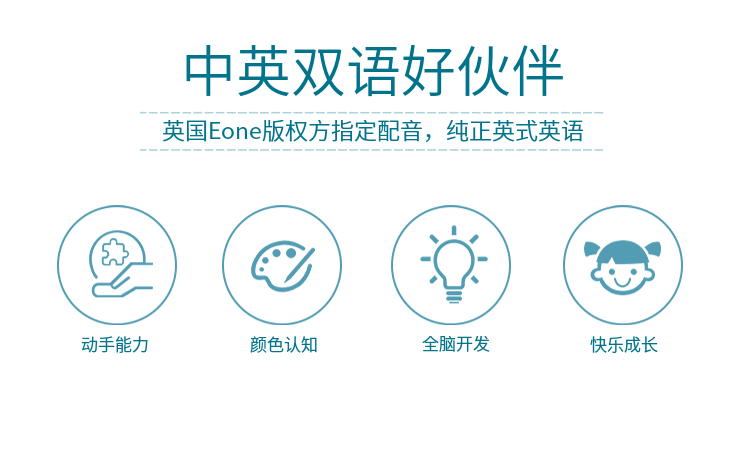 中英双语好伙伴

英国Eone版权方指定配音，纯正英式英语

动手能力

颜色认知

全脑开发

快乐成长